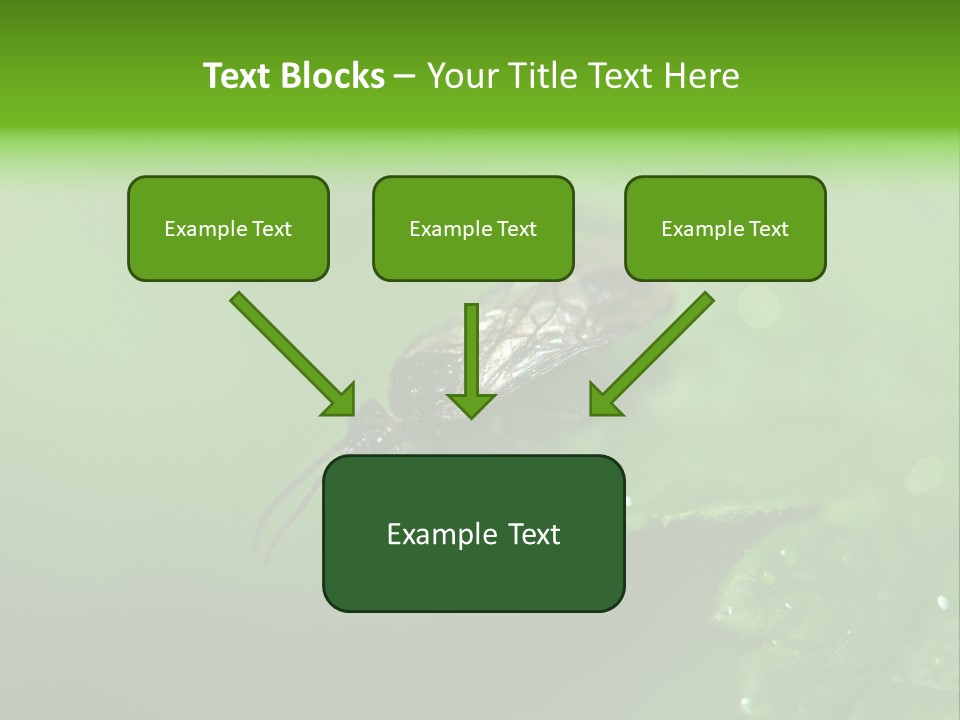 Text Blocks – Your Title Text Here

Example Text

Example Text

Example Text

Example Text